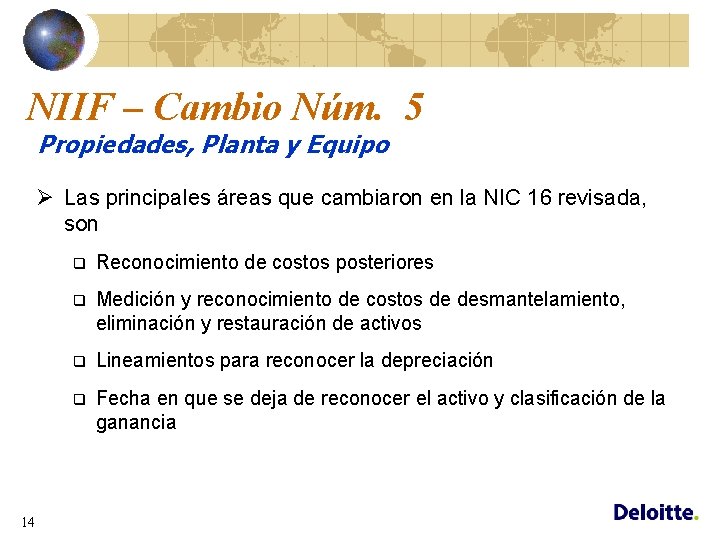 NIIF – Cambio Núm. 5
Propiedades, Planta y Equipo

➢ Las principales áreas que cambiaron en la NIC 16 revisada, son

❑ Reconocimiento de costos posteriores

❑ Medición y reconocimiento de costos de desmantelamiento, eliminación y restauración de activos

❑ Lineamientos para reconocer la depreciación

❑ Fecha en que se deja de reconocer el activo y clasificación de la ganancia

14

Deloitte.